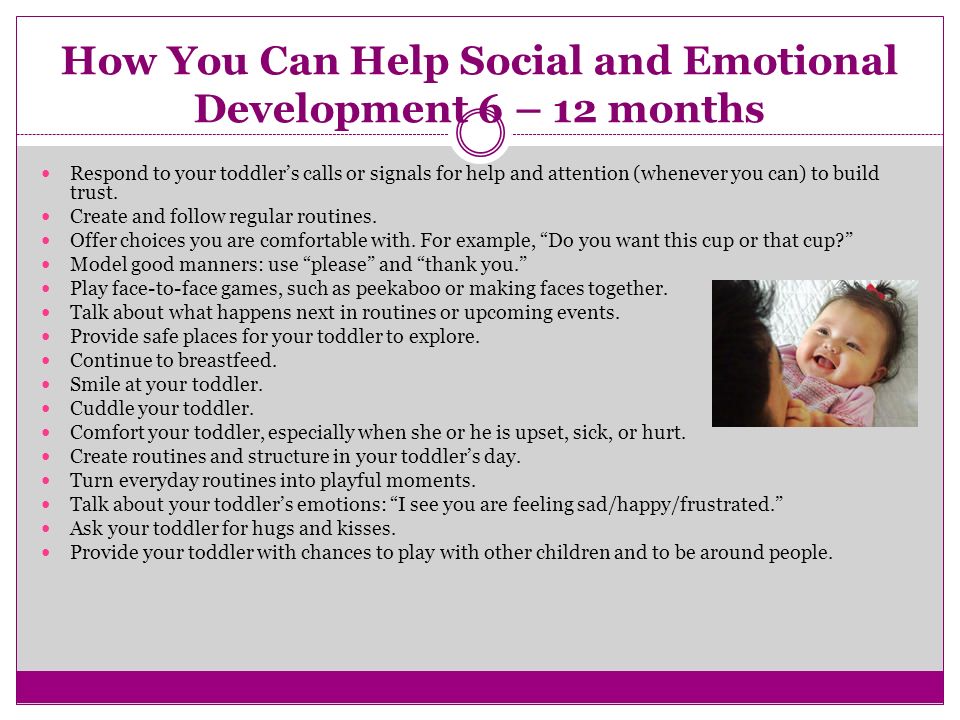 How You Can Help Social and Emotional Development 6 – 12 months

- Respond to your toddler's calls or signals for help and attention (whenever you can) to build trust.
- Create and follow regular routines.
- Offer choices you are comfortable with. For example, "Do you want this cup or that cup?"
- Model good manners: use "please" and "thank you."
- Play face-to-face games, such as peekaboo or making faces together.
- Talk about what happens next in routines or upcoming events.
- Provide safe places for your toddler to explore.
- Continue to breastfeed.
- Smile at your toddler.
- Cuddle your toddler.
- Comfort your toddler, especially when she or he is upset, sick, or hurt.
- Create routines and structure in your toddler's day.
- Turn everyday routines into playful moments.
- Talk about your toddler's emotions: "I see you are feeling sad/happy/frustrated."
- Ask your toddler for hugs and kisses.
- Provide your toddler with chances to play with other children and to be around people.